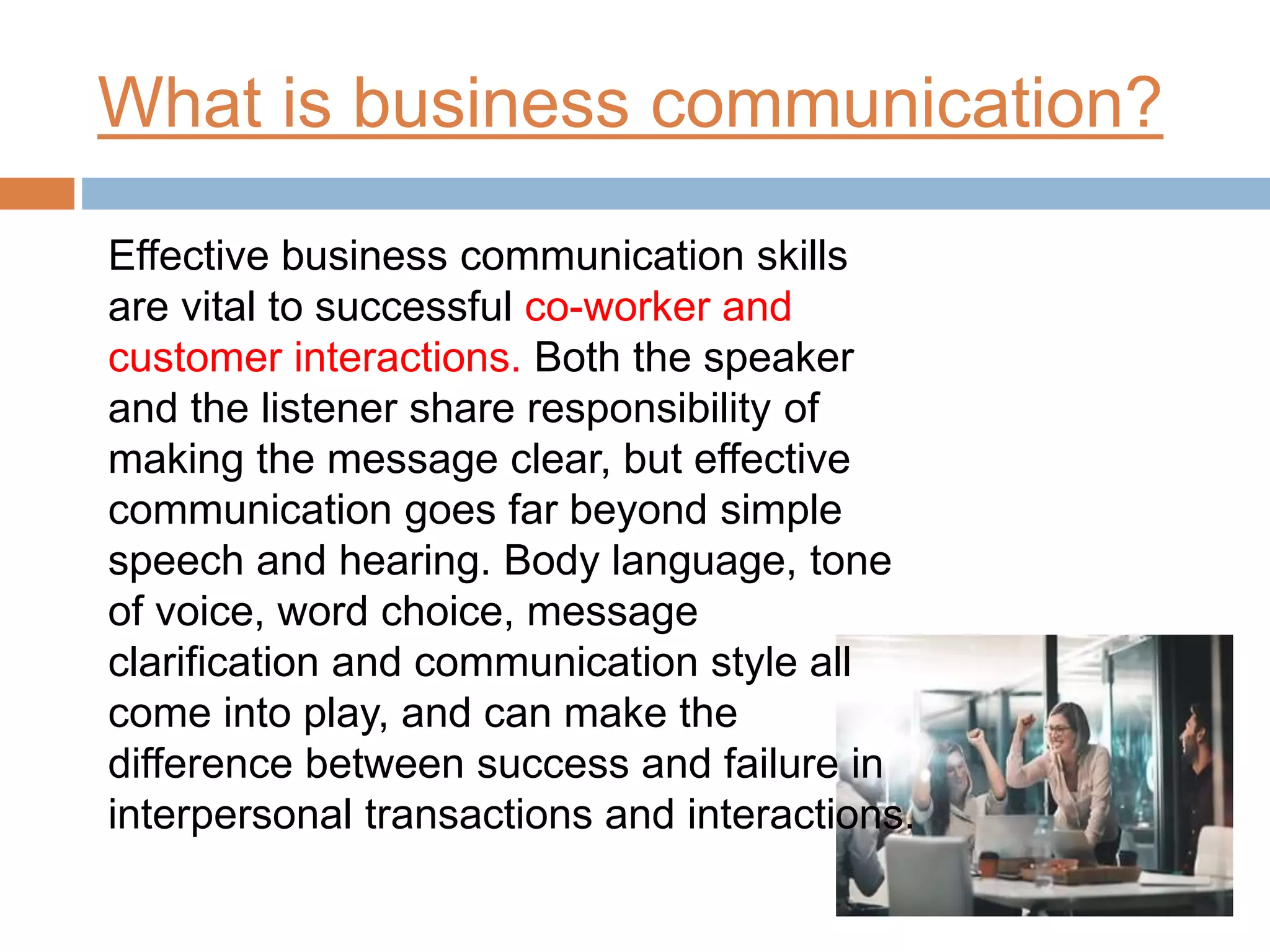 What is business communication?

Effective business communication skills are vital to successful co-worker and customer interactions. Both the speaker and the listener share responsibility of making the message clear, but effective communication goes far beyond simple speech and hearing. Body language, tone of voice, word choice, message clarification and communication style all come into play, and can make the difference between success and failure in interpersonal transactions and interactions.